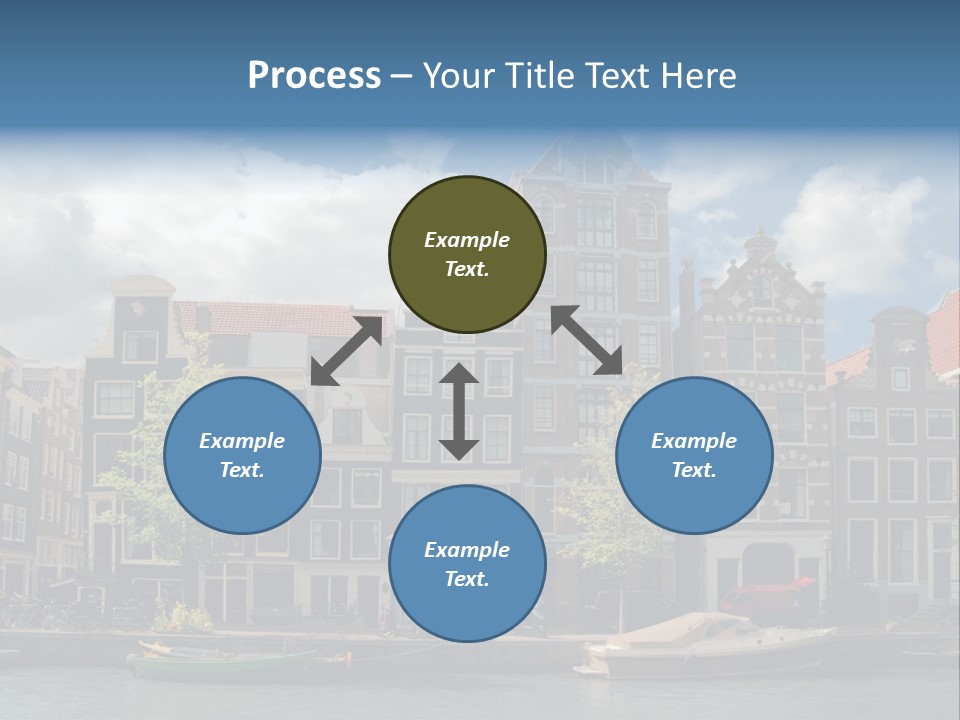 Process – Your Title Text Here

Example Text.

Example Text.

Example Text.

Example Text.